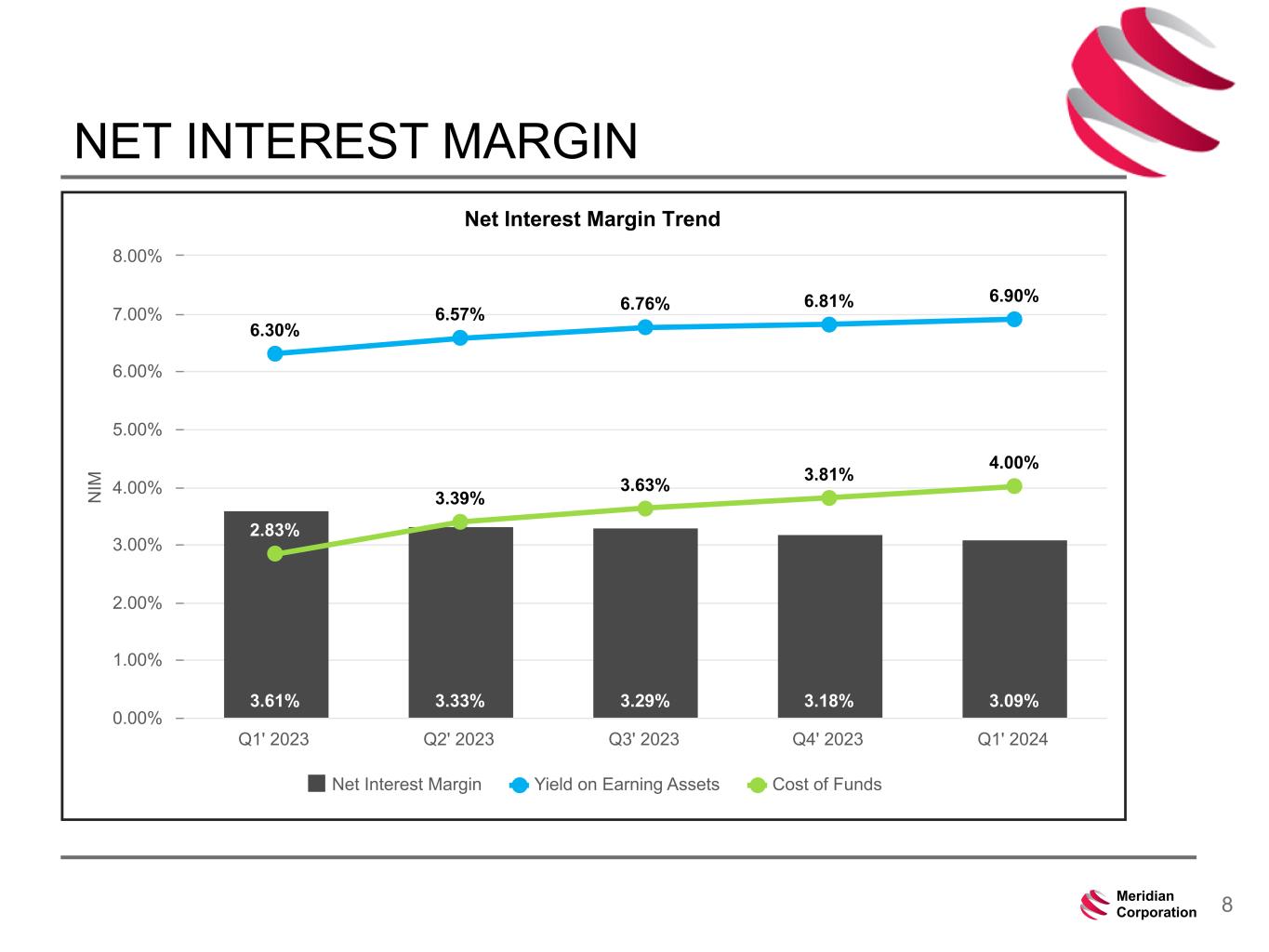 NET INTEREST MARGIN

Net Interest Margin Trend

8.00%
7.00%
6.00%
5.00%
4.00%
3.00%
2.00%
1.00%
0.00%

NIM

6.30%
6.57%
6.76%
6.81%
6.90%

2.83%
3.39%
3.63%
3.81%
4.00%

3.61%
3.33%
3.29%
3.18%
3.09%

Q1' 2023
Q2' 2023
Q3' 2023
Q4' 2023
Q1' 2024

Net Interest Margin
Yield on Earning Assets
Cost of Funds

Meridian Corporation

8